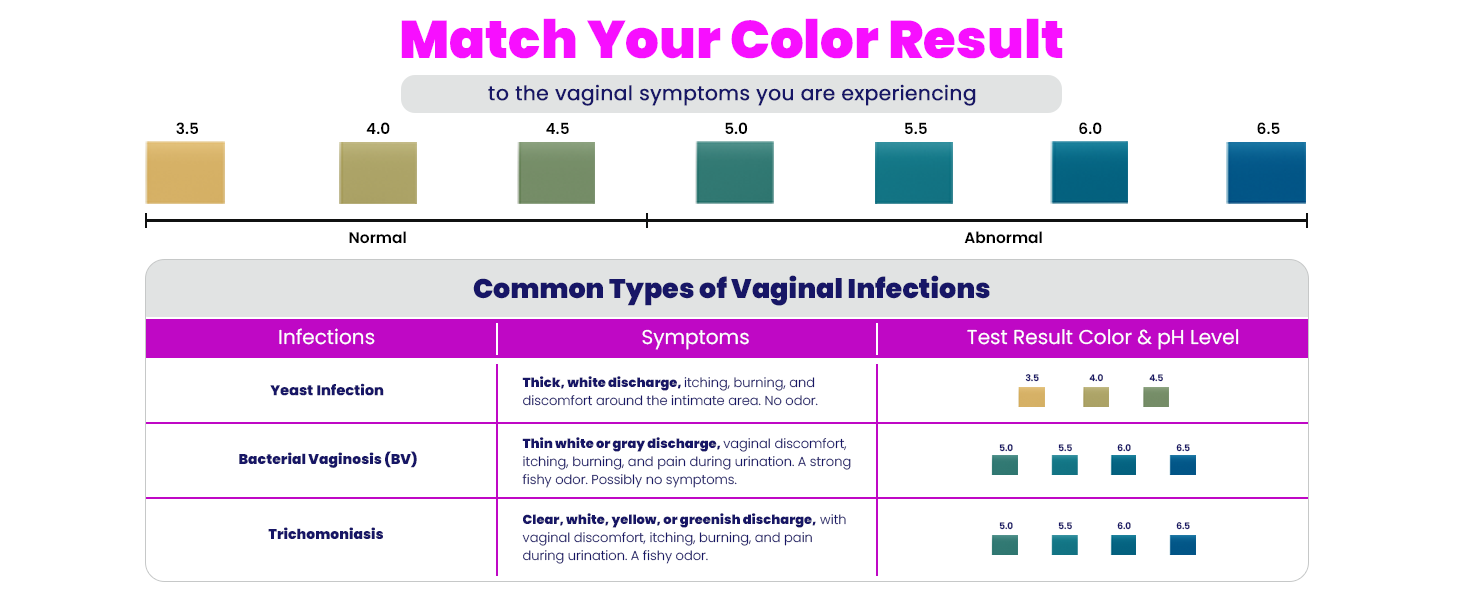 Match Your Color Result

to the vaginal symptoms you are experiencing

3.5 4.0 4.5 5.0 5.5 6.0 6.5

Normal Abnormal

Common Types of Vaginal Infections

| Infections | Symptoms | Test Result Color & pH Level |
|---|---|---|
| Yeast Infection | Thick, white discharge, itching, burning, and discomfort around the intimate area. No odor. | 3.5 4.0 4.5 |
| Bacterial Vaginosis (BV) | Thin white or gray discharge, vaginal discomfort, itching, burning, and pain during urination. A strong fishy odor. Possibly no symptoms. | 5.0 5.5 6.0 6.5 |
| Trichomoniasis | Clear, white, yellow, or greenish discharge, with vaginal discomfort, itching, burning, and pain during urination. A fishy odor. | 5.0 5.5 6.0 6.5 |